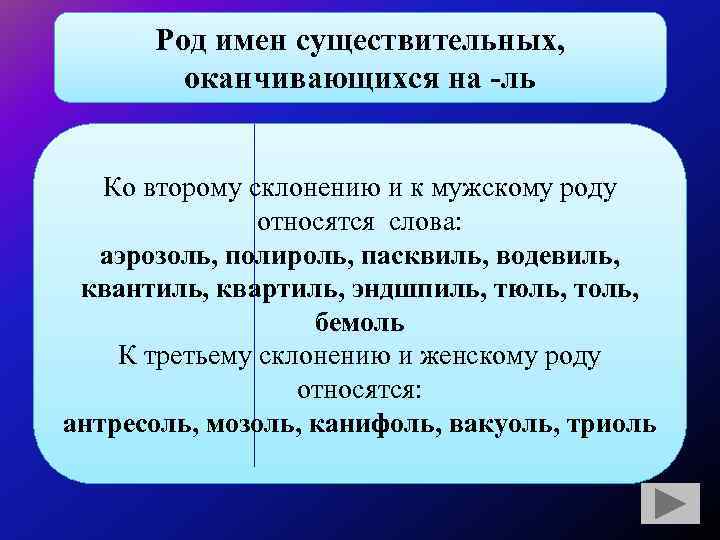 Род имен существительных, оканчивающихся на -ль

Ко второму склонению и к мужскому роду относятся слова:
аэрозоль, полироль, пасквиль, водевиль, квантиль, квартиль, эндшпиль, тюль, толь, бемоль
К третьему склонению и женскому роду относятся:
антресоль, мозоль, канифоль, вакуоль, триоль